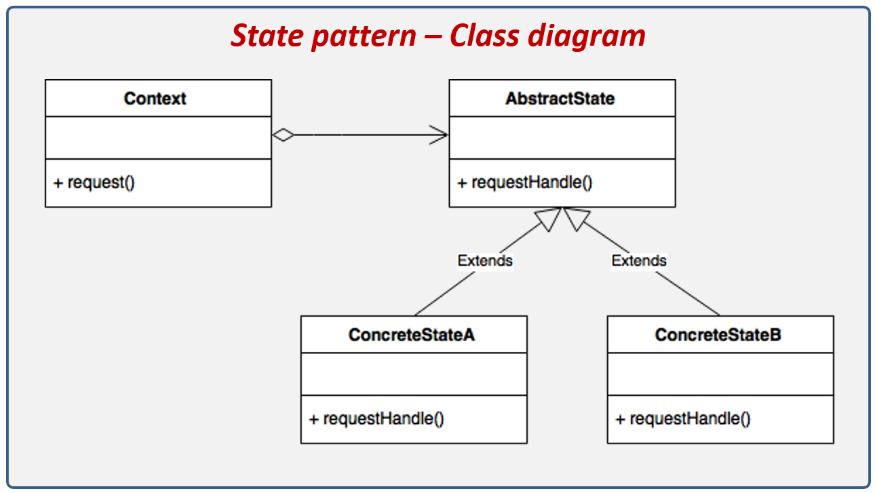 State pattern – Class diagram

Context

+ request()

AbstractState

+ requestHandle()

Extends

Extends

ConcreteStateA

+ requestHandle()

ConcreteStateB

+ requestHandle()